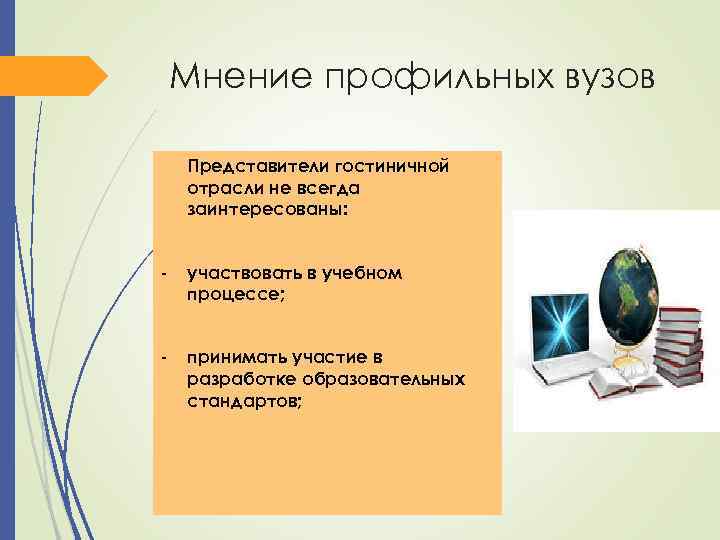 Мнение профильных вузов

Представители гостиничной отрасли не всегда заинтересованы:

- участвовать в учебном процессе;

- принимать участие в разработке образовательных стандартов;